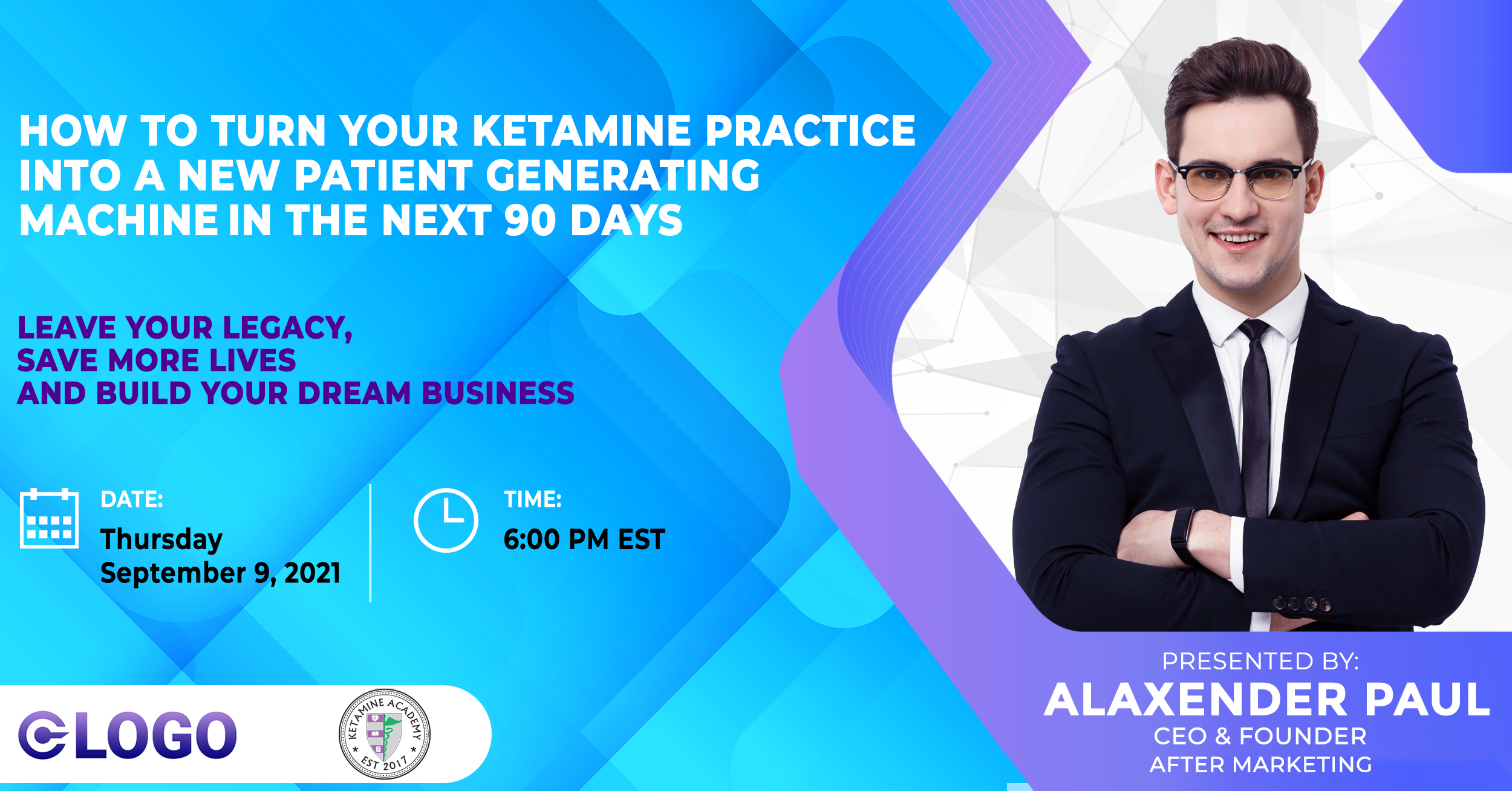 HOW TO TURN YOUR KETAMINE PRACTICE INTO A NEW PATIENT GENERATING MACHINE IN THE NEXT 90 DAYS

LEAVE YOUR LEGACY,
SAVE MORE LIVES
AND BUILD YOUR DREAM BUSINESS

DATE:
Thursday
September 9, 2021

TIME:
6:00 PM EST

LOGO

KETAMINE ACADEMY
EST 2017

PRESENTED BY:
ALAXENDER PAUL
CEO & FOUNDER
AFTER MARKETING